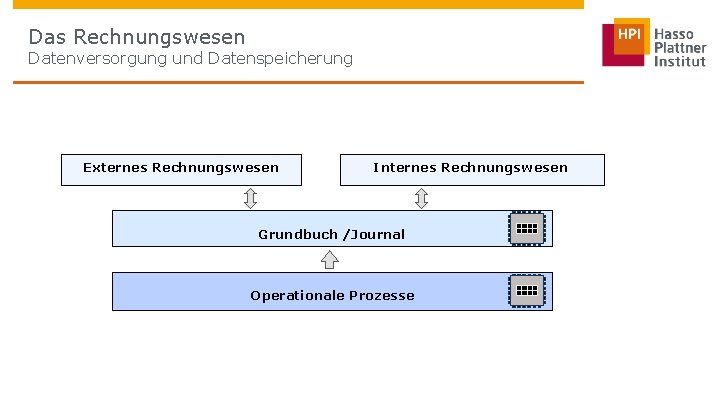 Das Rechnungswesen
Datenversorgung und Datenspeicherung

HPI Hasso Plattner Institut

Externes Rechnungswesen

Internes Rechnungswesen

Grundbuch /Journal

Operationale Prozesse